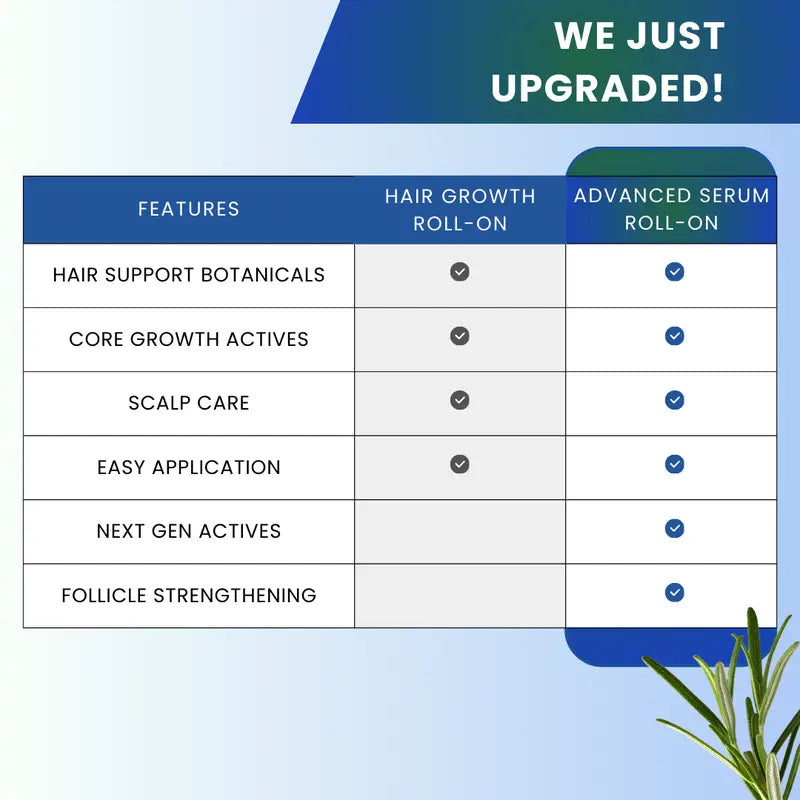 WE JUST UPGRADED!

| FEATURES | HAIR GROWTH ROLL-ON | ADVANCED SERUM ROLL-ON |
|---|---|---|
| HAIR SUPPORT BOTANICALS | ✓ | ✓ |
| CORE GROWTH ACTIVES | ✓ | ✓ |
| SCALP CARE | ✓ | ✓ |
| EASY APPLICATION | ✓ | ✓ |
| NEXT GEN ACTIVES | | ✓ |
| FOLLICLE STRENGTHENING | | ✓ |